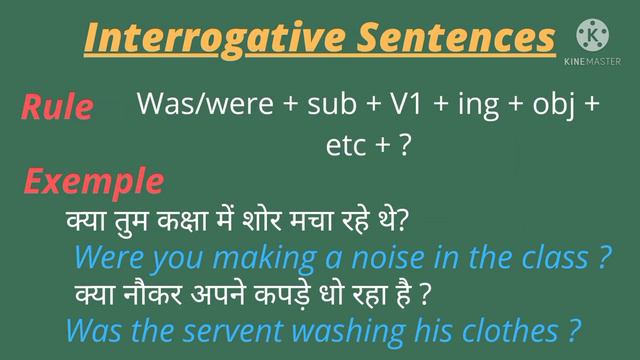 Interrogative Sentences

KINEMASTER

Rule Was/were + sub + V1 + ing + obj + etc + ?

Exemple

क्या तुम कक्षा में शोर मचा रहे थे?

Were you making a noise in the class ?

क्या नौकर अपने कपड़े धो रहा है ?

Was the servent washing his clothes ?